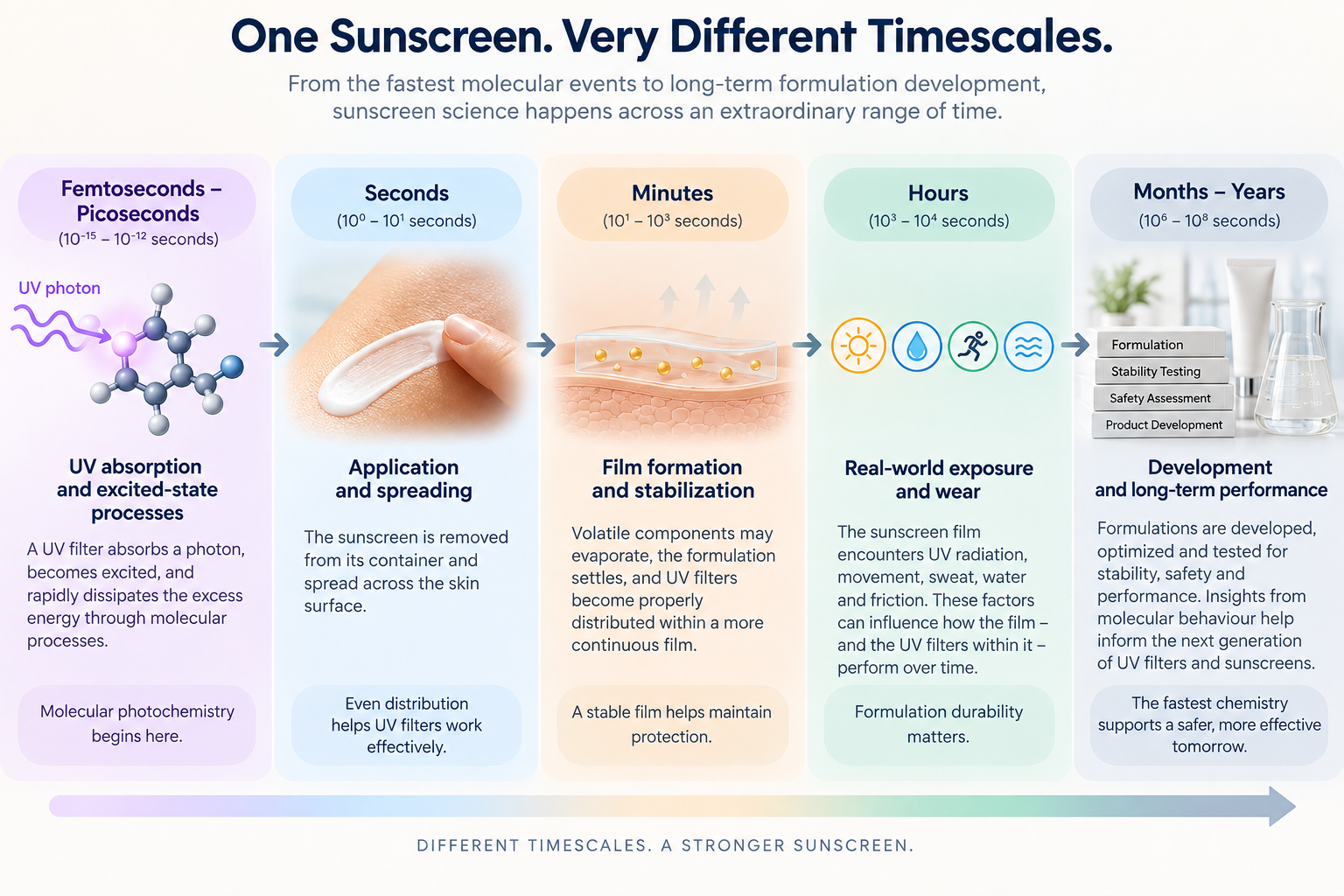 One Sunscreen. Very Different Timescales.

From the fastest molecular events to long-term formulation development, sunscreen science happens across an extraordinary range of time.

Femtoseconds – Picoseconds
($10^{-15}$ – $10^{-12}$ seconds)

UV photon

UV absorption and excited-state processes

A UV filter absorbs a photon, becomes excited, and rapidly dissipates the excess energy through molecular processes.

Molecular photochemistry begins here.

Seconds
($10^{0}$ – $10^{1}$ seconds)

Application and spreading

The sunscreen is removed from its container and spread across the skin surface.

Even distribution helps UV filters work effectively.

Minutes
($10^{1}$ – $10^{3}$ seconds)

Film formation and stabilization

Volatile components may evaporate, the formulation settles, and UV filters become properly distributed within a more continuous film.

A stable film helps maintain protection.

Hours
($10^{3}$ – $10^{4}$ seconds)

Real-world exposure and wear

The sunscreen film encounters UV radiation, movement, sweat, water and friction. These factors can influence how the film – and the UV filters within it – perform over time.

Formulation durability matters.

Months – Years
($10^{6}$ – $10^{8}$ seconds)

Formulation
Stability Testing
Safety Assessment
Product Development

Development and long-term performance

Formulations are developed, optimized and tested for stability, safety and performance. Insights from molecular behaviour help inform the next generation of UV filters and sunscreens.

The fastest chemistry supports a safer, more effective tomorrow.

DIFFERENT TIMESCALES. A STRONGER SUNSCREEN.